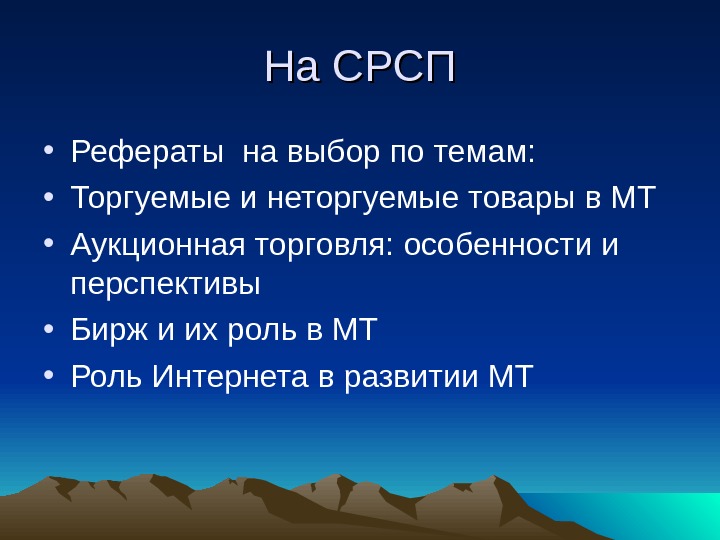 На СРСП

• Рефераты  на выбор по темам:
• Торгуемые и неторгуемые товары в МТ
• Аукционная торговля: особенности и перспективы
• Бирж и их роль в МТ
• Роль Интернета в развитии МТ